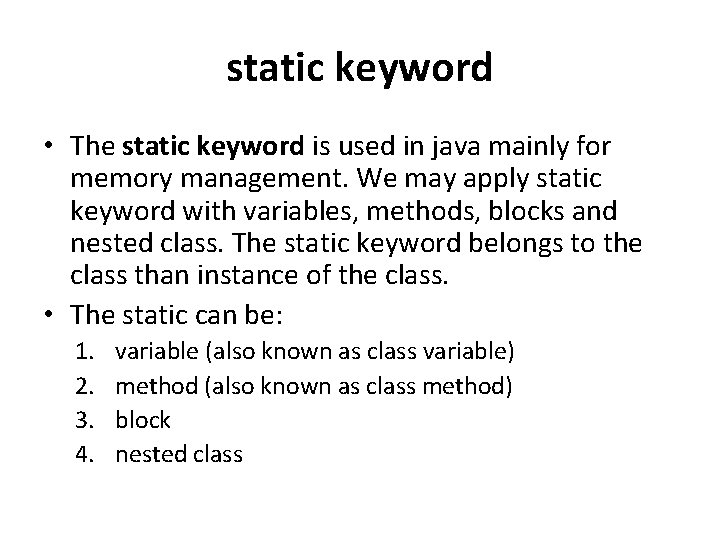 static keyword

• The static keyword is used in java mainly for memory management. We may apply static keyword with variables, methods, blocks and nested class. The static keyword belongs to the class than instance of the class.

• The static can be:
1. variable (also known as class variable)
2. method (also known as class method)
3. block
4. nested class